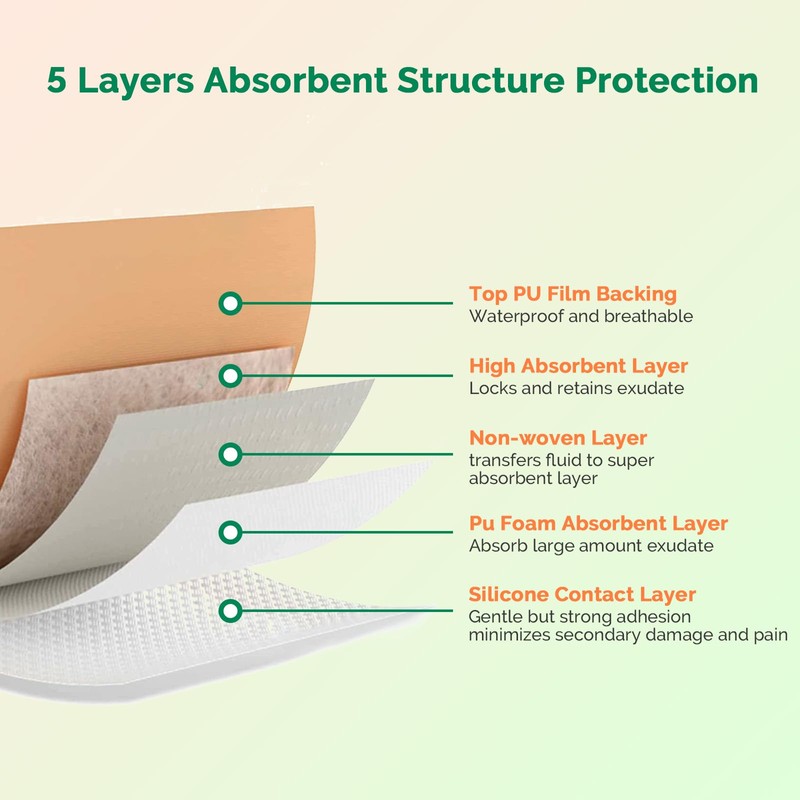 5 Layers Absorbent Structure Protection

Top PU Film Backing
Waterproof and breathable

High Absorbent Layer
Locks and retains exudate

Non-woven Layer
transfers fluid to super absorbent layer

Pu Foam Absorbent Layer
Absorb large amount exudate

Silicone Contact Layer
Gentle but strong adhesion minimizes secondary damage and pain